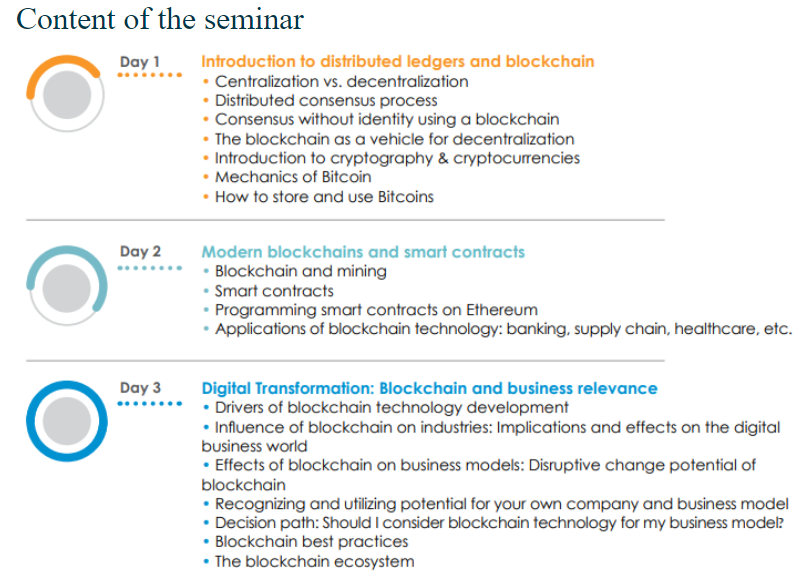 Content of the seminar

Day 1

Introduction to distributed ledgers and blockchain
• Centralization vs. decentralization
• Distributed consensus process
• Consensus without identity using a blockchain
• The blockchain as a vehicle for decentralization
• Introduction to cryptography & cryptocurrencies
• Mechanics of Bitcoin
• How to store and use Bitcoins

Day 2

Modern blockchains and smart contracts
• Blockchain and mining
• Smart contracts
• Programming smart contracts on Ethereum
• Applications of blockchain technology: banking, supply chain, healthcare, etc.

Day 3

Digital Transformation: Blockchain and business relevance
• Drivers of blockchain technology development
• Influence of blockchain on industries: Implications and effects on the digital business world
• Effects of blockchain on business models: Disruptive change potential of blockchain
• Recognizing and utilizing potential for your own company and business model
• Decision path: Should I consider blockchain technology for my business model?
• Blockchain best practices
• The blockchain ecosystem